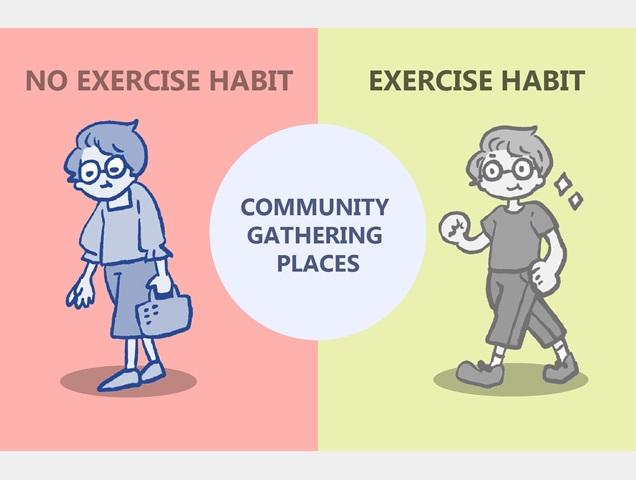 NO EXERCISE HABIT

EXERCISE HABIT

COMMUNITY GATHERING PLACES